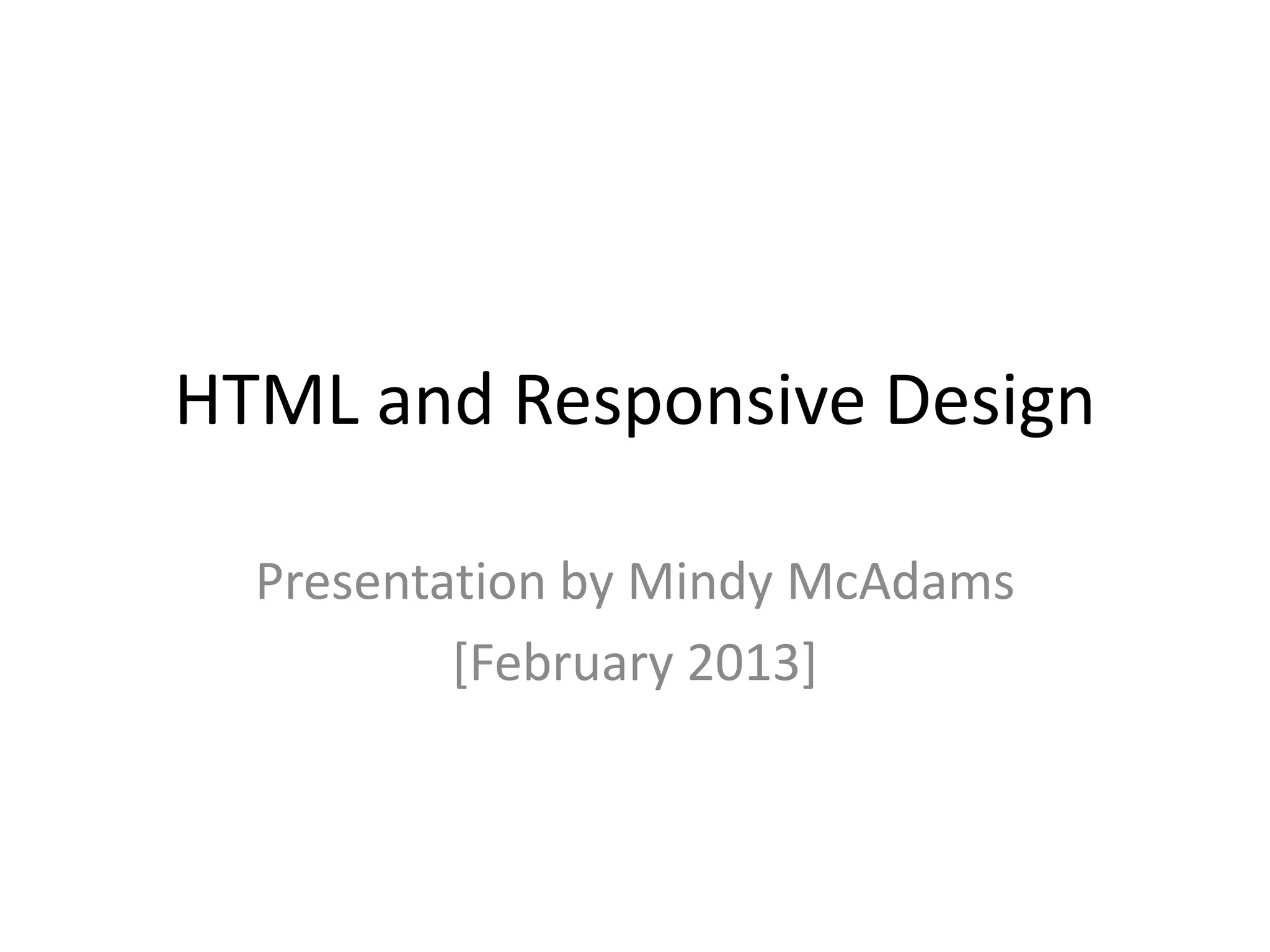 HTML and Responsive Design

Presentation by Mindy McAdams
[February 2013]